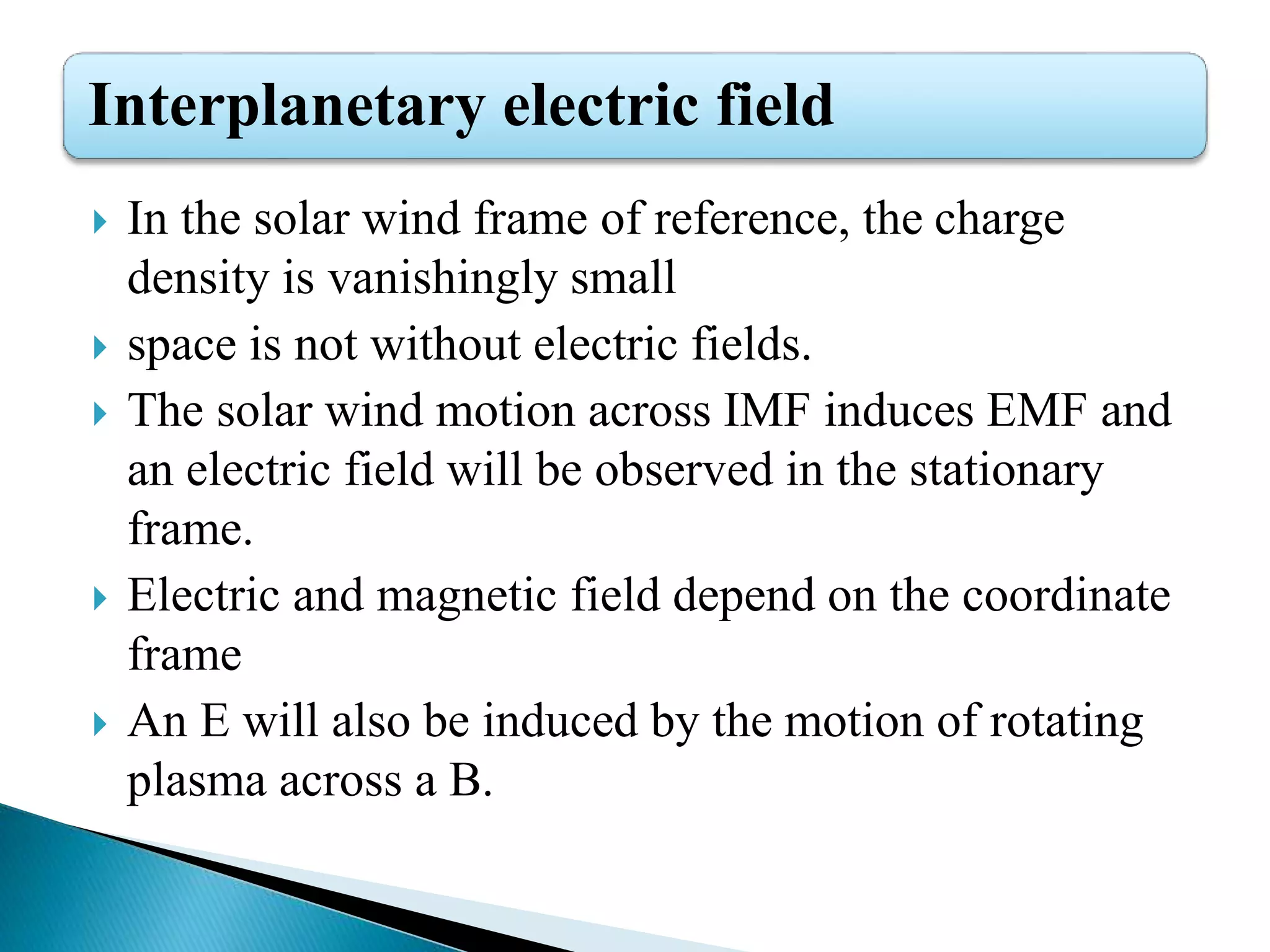 Interplanetary electric field

In the solar wind frame of reference, the charge density is vanishingly small

space is not without electric fields.

The solar wind motion across IMF induces EMF and an electric field will be observed in the stationary frame.

Electric and magnetic field depend on the coordinate frame

An E will also be induced by the motion of rotating plasma across a B.